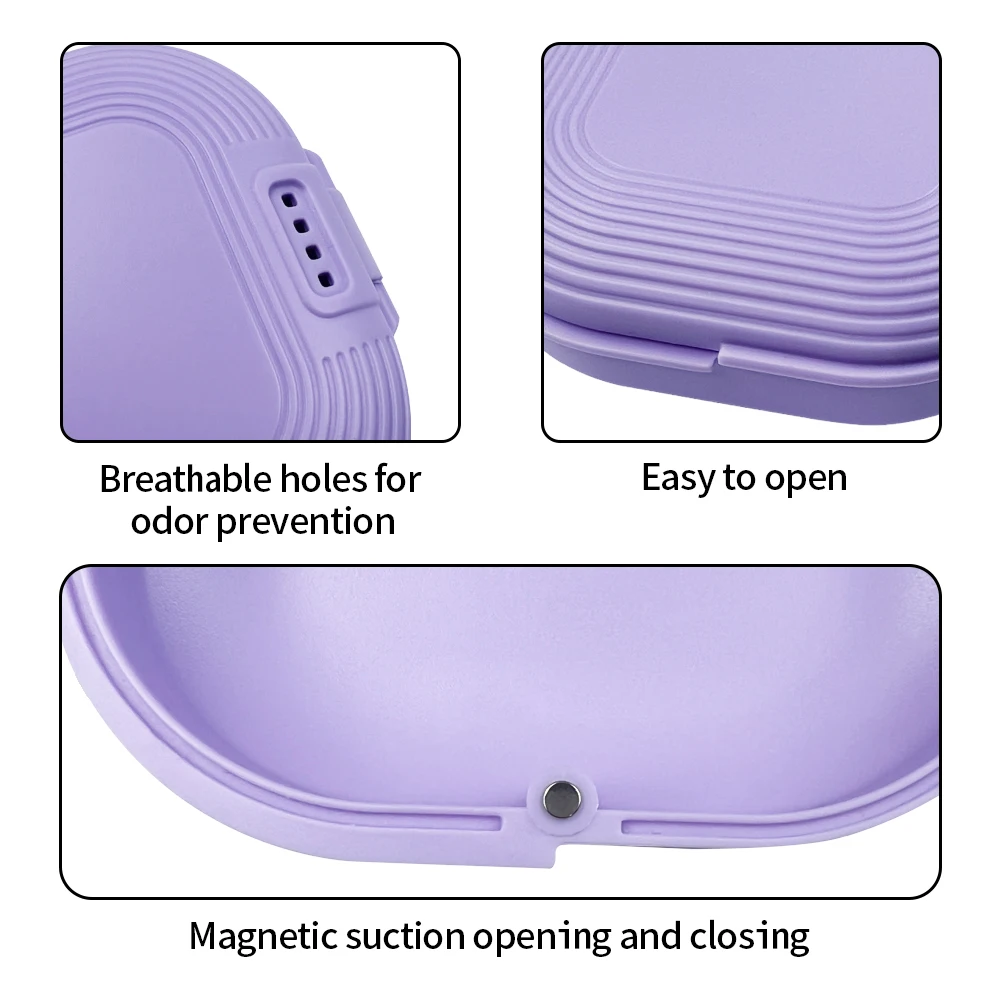 Breathable holes for odor prevention

Easy to open

Magnetic suction opening and closing